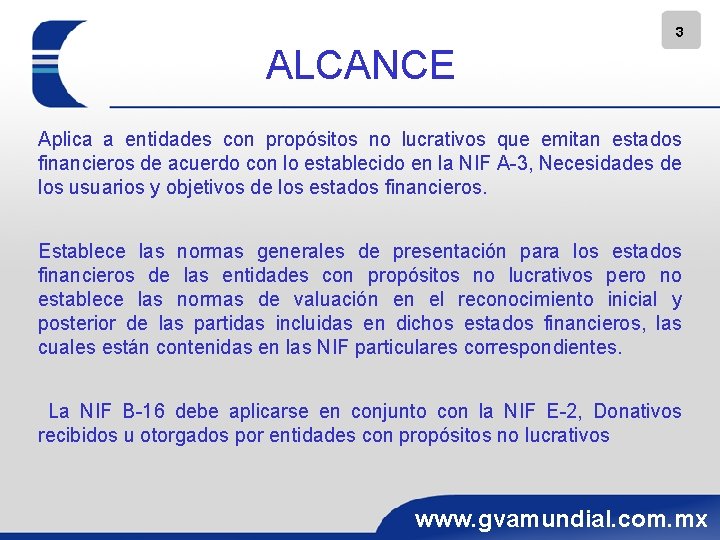 3

ALCANCE

Aplica a entidades con propósitos no lucrativos que emitan estados financieros de acuerdo con lo establecido en la NIF A-3, Necesidades de los usuarios y objetivos de los estados financieros.

Establece las normas generales de presentación para los estados financieros de las entidades con propósitos no lucrativos pero no establece las normas de valuación en el reconocimiento inicial y posterior de las partidas incluidas en dichos estados financieros, las cuales están contenidas en las NIF particulares correspondientes.

La NIF B-16 debe aplicarse en conjunto con la NIF E-2, Donativos recibidos u otorgados por entidades con propósitos no lucrativos

www.gvamundial.com.mx